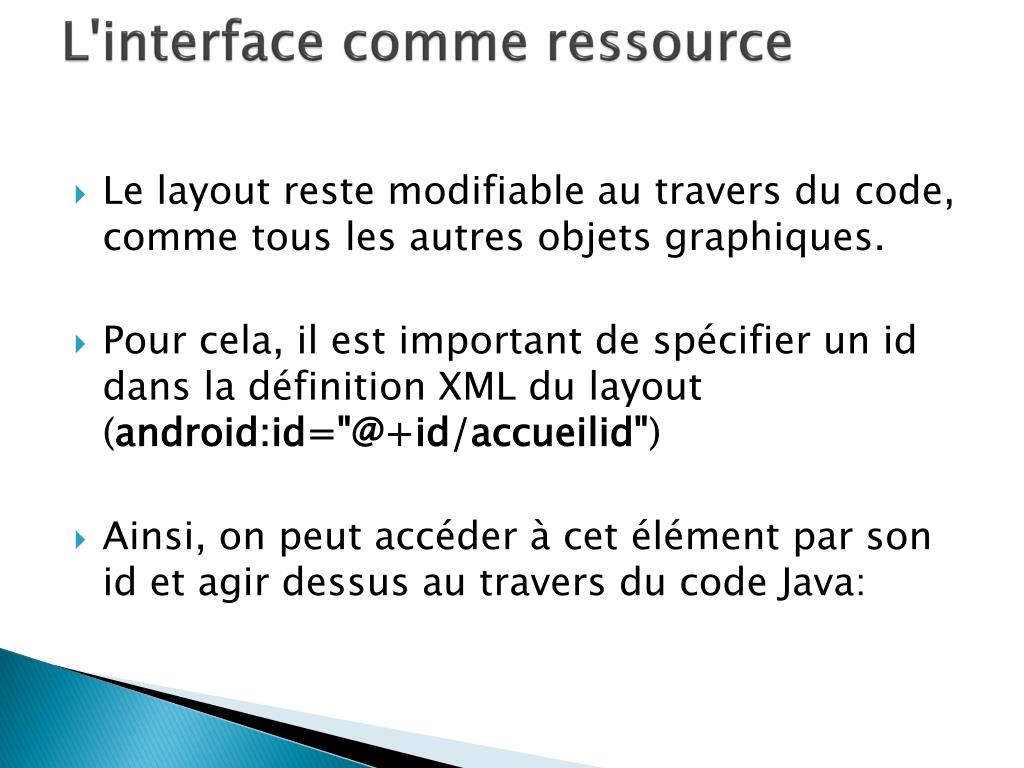 L'interface comme ressource

Le layout reste modifiable au travers du code, comme tous les autres objets graphiques.

Pour cela, il est important de spécifier un id dans la définition XML du layout (android:id="@+id/accueilid")

Ainsi, on peut accéder à cet élément par son id et agir dessus au travers du code Java: